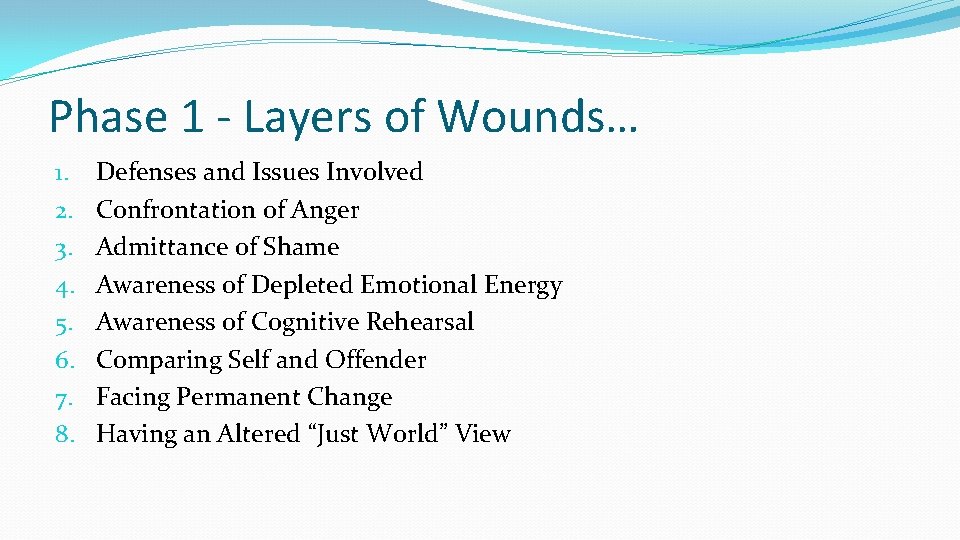 Phase 1 - Layers of Wounds…

1. Defenses and Issues Involved
2. Confrontation of Anger
3. Admittance of Shame
4. Awareness of Depleted Emotional Energy
5. Awareness of Cognitive Rehearsal
6. Comparing Self and Offender
7. Facing Permanent Change
8. Having an Altered “Just World” View